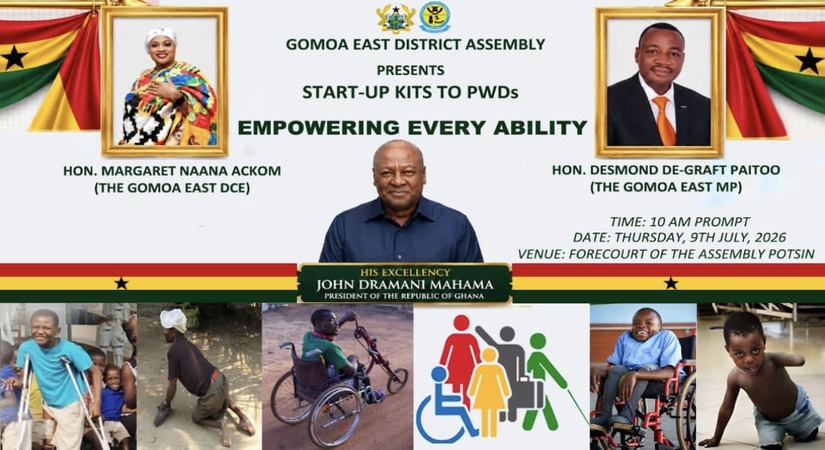 GOMOA EAST DISTRICT ASSEMBLY
PRESENTS
START-UP KITS TO PWDs

EMPOWERING EVERY ABILITY

HON. MARGARET NAANA ACKOM
(THE GOMOA EAST DCE)

HON. DESMOND DE-GRAFT PAITOO
(THE GOMOA EAST MP)

TIME: 10 AM PROMPT
DATE: THURSDAY, 9TH JULY, 2026
VENUE: FORECOURT OF THE ASSEMBLY POTSIN

HIS EXCELLENCY
JOHN DRAMANI MAHAMA
PRESIDENT OF THE REPUBLIC OF GHANA